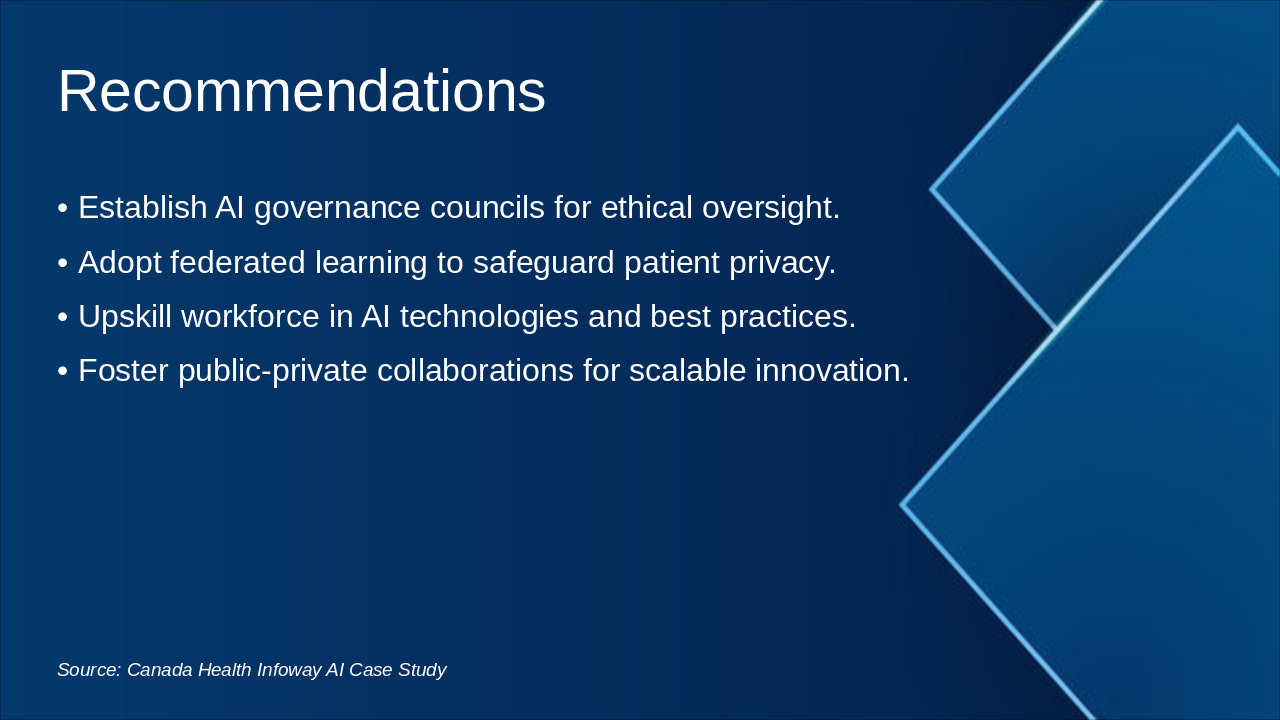 Recommendations

• Establish AI governance councils for ethical oversight.
• Adopt federated learning to safeguard patient privacy.
• Upskill workforce in AI technologies and best practices.
• Foster public-private collaborations for scalable innovation.

Source: Canada Health Infoway AI Case Study